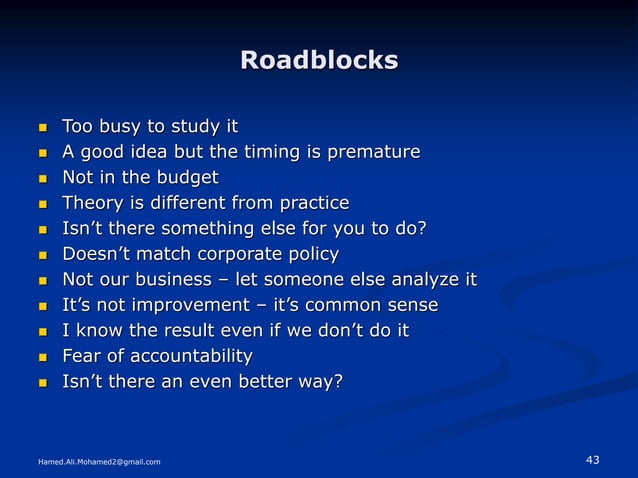 Roadblocks

- Too busy to study it
- A good idea but the timing is premature
- Not in the budget
- Theory is different from practice
- Isn’t there something else for you to do?
- Doesn’t match corporate policy
- Not our business – let someone else analyze it
- It’s not improvement – it’s common sense
- I know the result even if we don’t do it
- Fear of accountability
- Isn’t there an even better way?

Hamed.Ali.Mohamed2@gmail.com

43